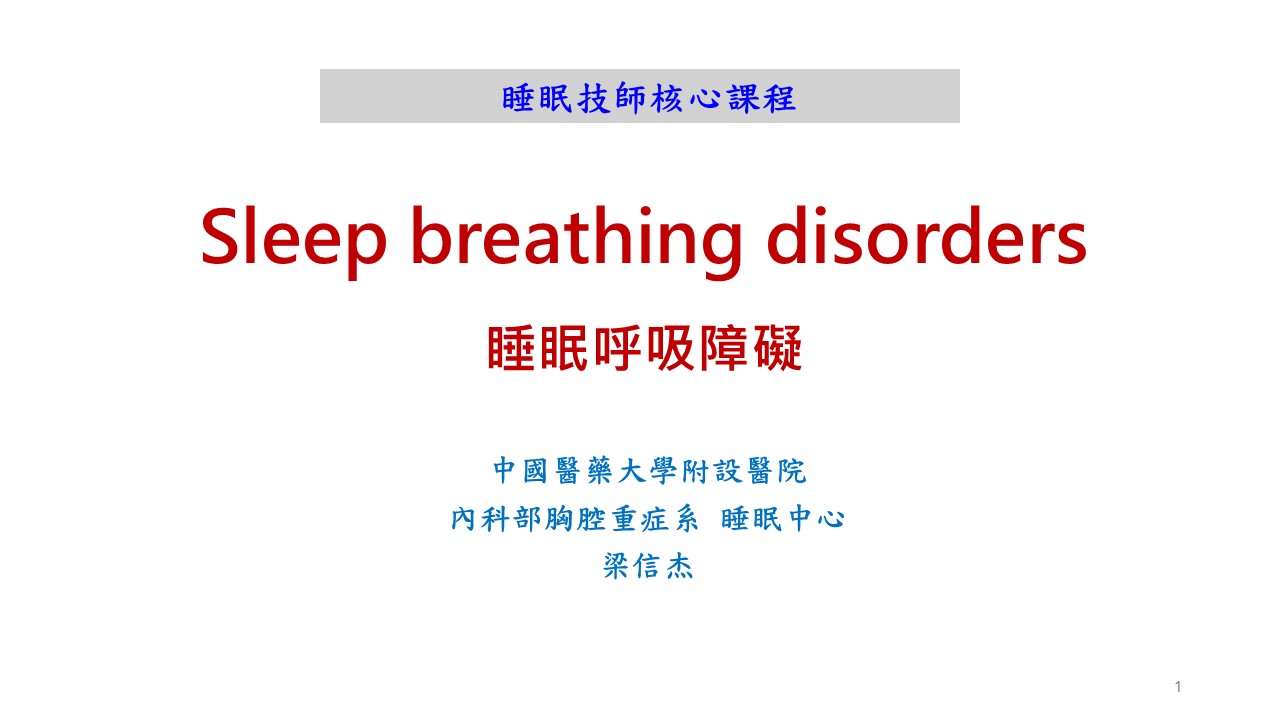 睡眠技師核心課程

Sleep breathing disorders

睡眠呼吸障礙

中國醫藥大學附設醫院
內科部胸腔重症系 睡眠中心
梁信杰

1